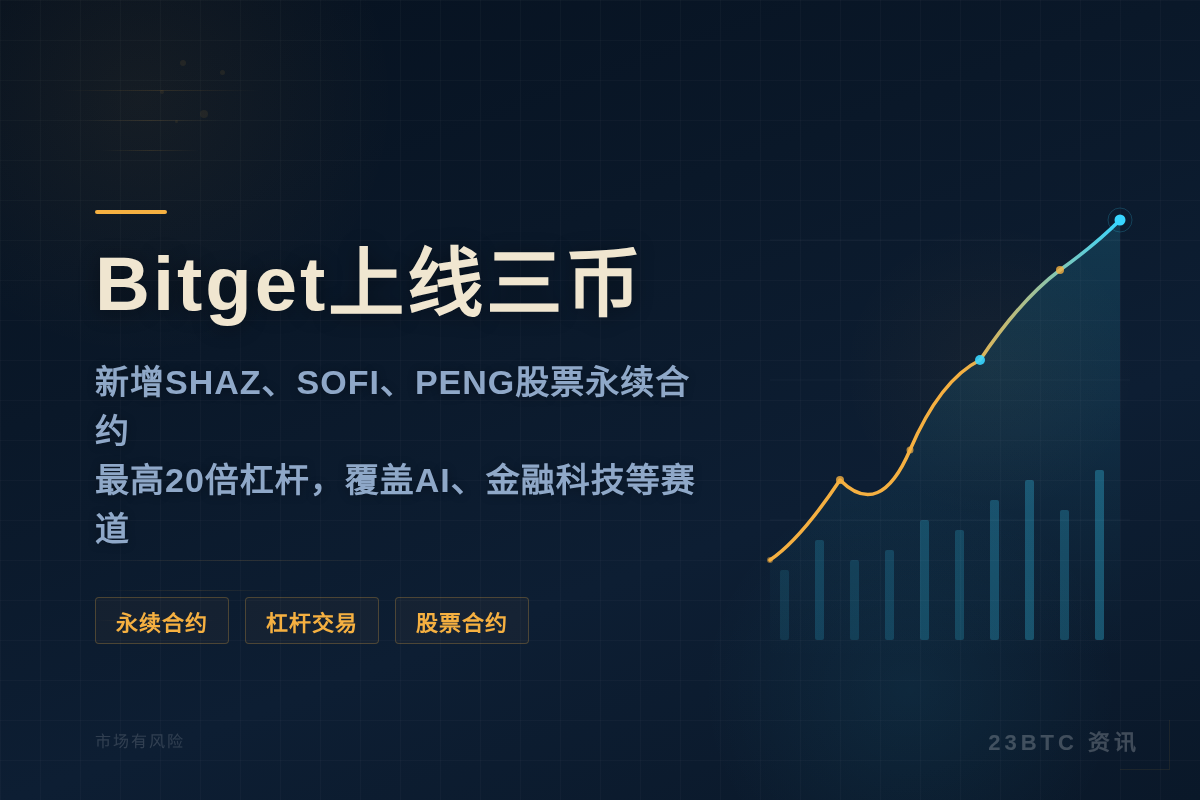 Bitget上线三币

新增SHAZ、SOFI、PENG股票永续合约
最高20倍杠杆，覆盖AI、金融科技等赛道

永续合约
杠杆交易
股票合约

市场有风险

23BTC 资讯